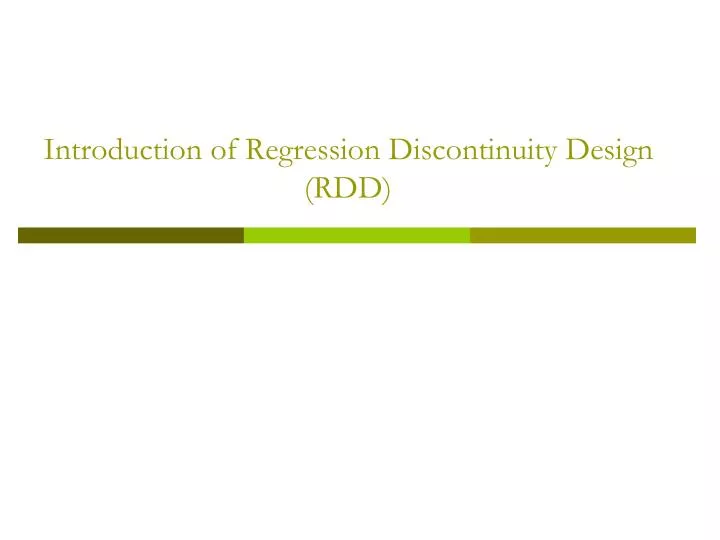 Introduction of Regression Discontinuity Design (RDD)